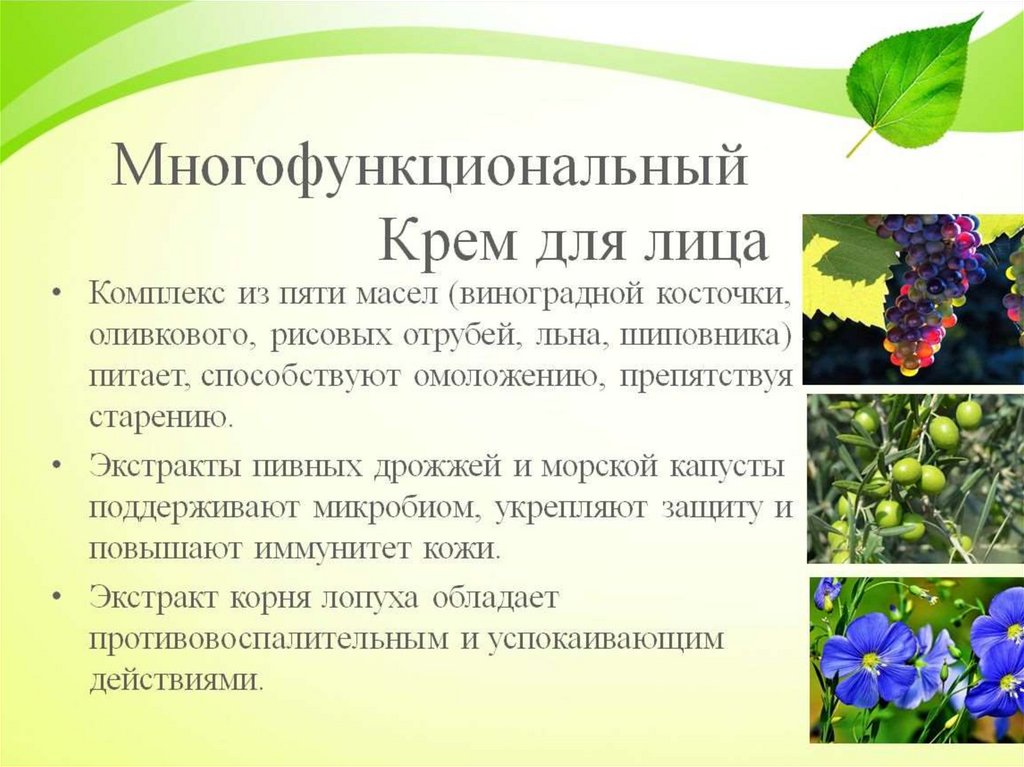 Многофункциональный
Крем для лица

• Комплекс из пяти масел (виноградной косточки, оливкового, рисовых отрубей, льна, шиповника) питает, способствуют омоложению, препятствуя старению.

• Экстракты пивных дрожжей и морской капусты поддерживают микробиом, укрепляют защиту и повышают иммунитет кожи.

• Экстракт корня лопуха обладает противовоспалительным и успокаивающим действиями.